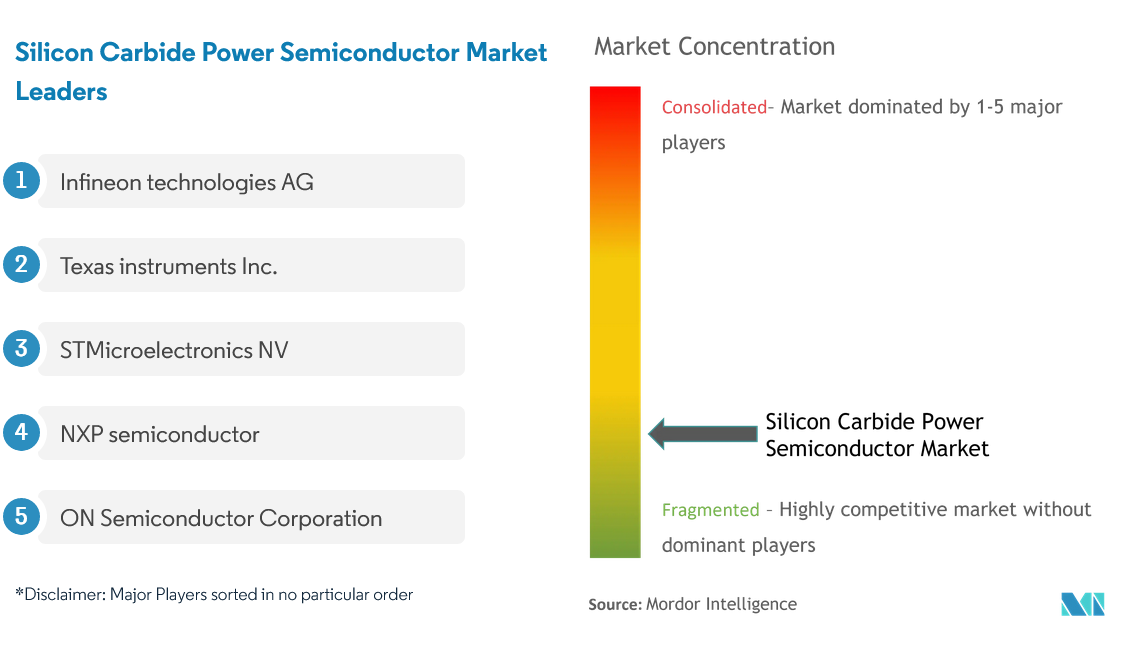 Silicon Carbide Power Semiconductor Market Leaders

1 Infineon technologies AG

2 Texas instruments Inc.

3 STMicroelectronics NV

4 NXP semiconductor

5 ON Semiconductor Corporation

*Disclaimer: Major Players sorted in no particular order

Market Concentration

Consolidated- Market dominated by 1-5 major players

Silicon Carbide Power Semiconductor Market

Fragmented - Highly competitive market without dominant players

Source: Mordor Intelligence